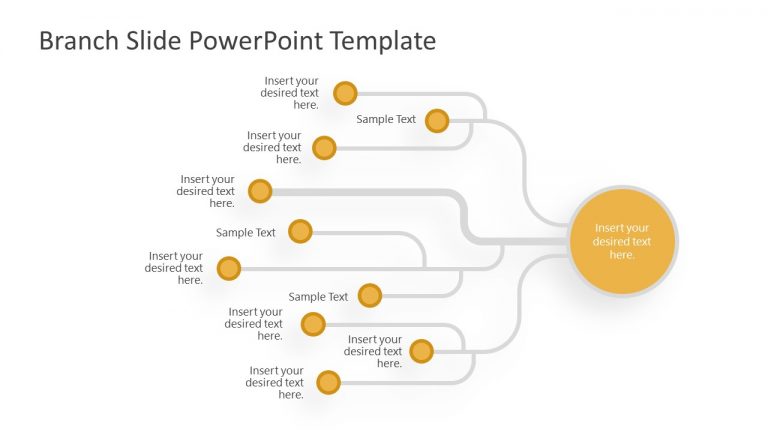 Branch Slide PowerPoint Template

Insert your desired text here.

Sample Text

Insert your desired text here.

Insert your desired text here.

Sample Text

Insert your desired text here.

Sample Text

Insert your desired text here.

Insert your desired text here.

Insert your desired text here.

Insert your desired text here.